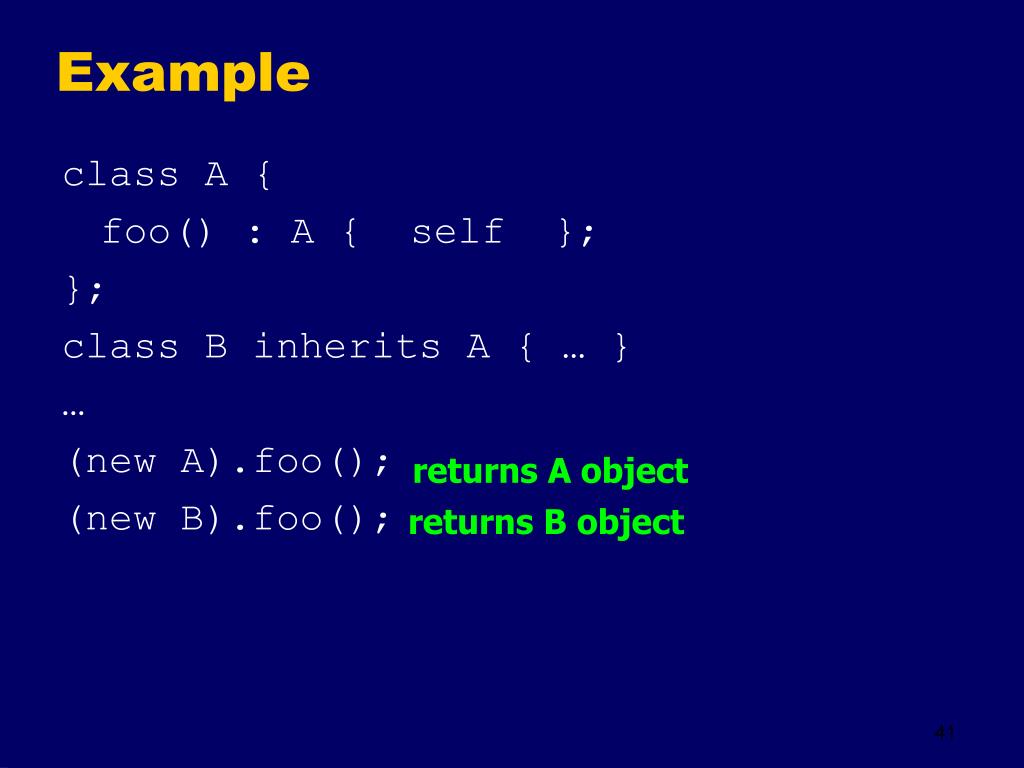 Example

class A {
  foo() : A { self };
};
class B inherits A { … }
…
(new A).foo(); returns A object
(new B).foo(); returns B object

41